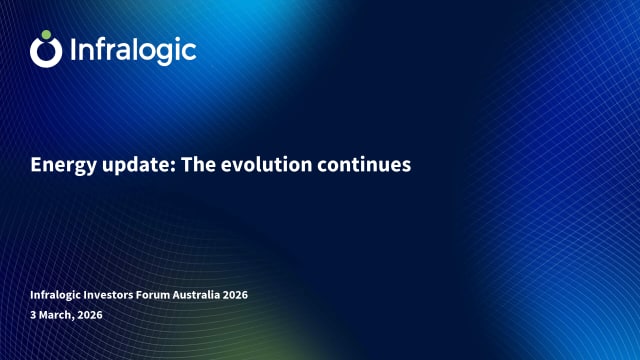 Infralogic

Energy update: The evolution continues

Infralogic Investors Forum Australia 2026
3 March, 2026